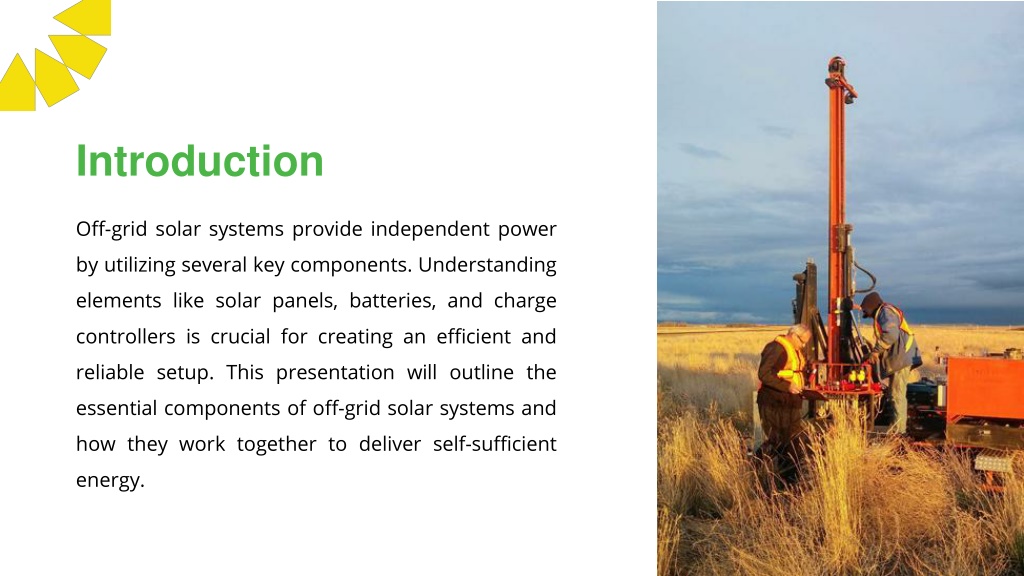 Introduction

Off-grid solar systems provide independent power by utilizing several key components. Understanding elements like solar panels, batteries, and charge controllers is crucial for creating an efficient and reliable setup. This presentation will outline the essential components of off-grid solar systems and how they work together to deliver self-sufficient energy.